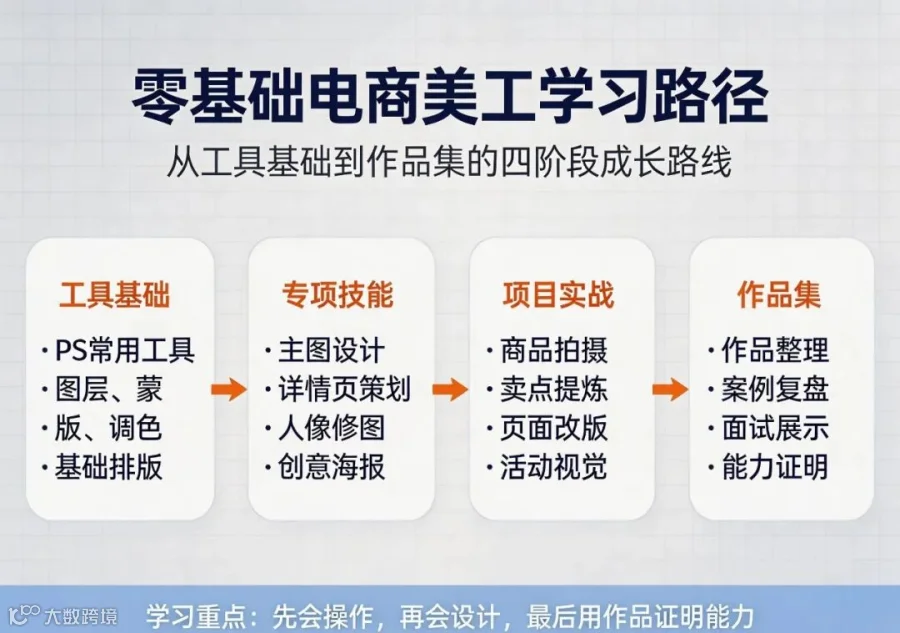 零基础电商美工学习路径

从工具基础到作品集的四阶段成长路线

工具基础
· PS常用工具
· 图层、蒙
· 版、调色
· 基础排版

专项技能
· 主图设计
· 详情页策划
· 人像修图
· 创意海报

项目实战
· 商品拍摄
· 卖点提炼
· 页面改版
· 活动视觉

作品集
· 作品整理
· 案例复盘
· 面试展示
· 能力证明

大数跨境

学习重点：先会操作，再会设计，最后用作品证明能力